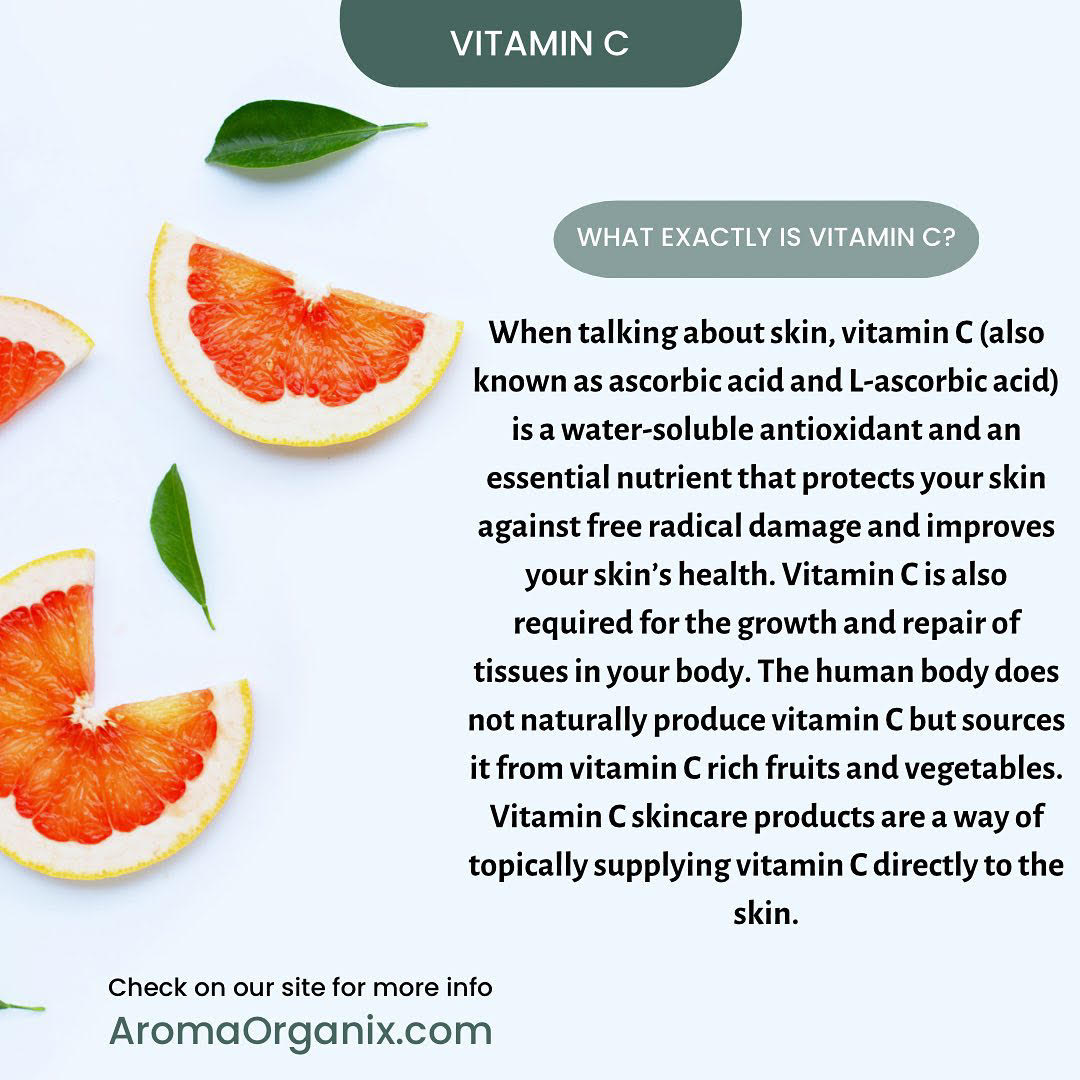 VITAMIN C

WHAT EXACTLY IS VITAMIN C?

When talking about skin, vitamin C (also known as ascorbic acid and L-ascorbic acid) is a water-soluble antioxidant and an essential nutrient that protects your skin against free radical damage and improves your skin's health. Vitamin C is also required for the growth and repair of tissues in your body. The human body does not naturally produce vitamin C but sources it from vitamin C rich fruits and vegetables. Vitamin C skincare products are a way of topically supplying vitamin C directly to the skin.

Check on our site for more info
AromaOrganix.com